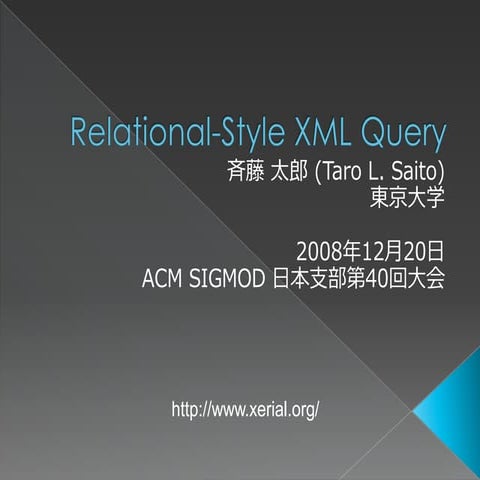 Relational-Style XML Query
斉藤 太郎 (Taro L. Saito)
東京大学

2008年12月20日
ACM SIGMOD 日本支部第40回大会

http://www.xerial.org/